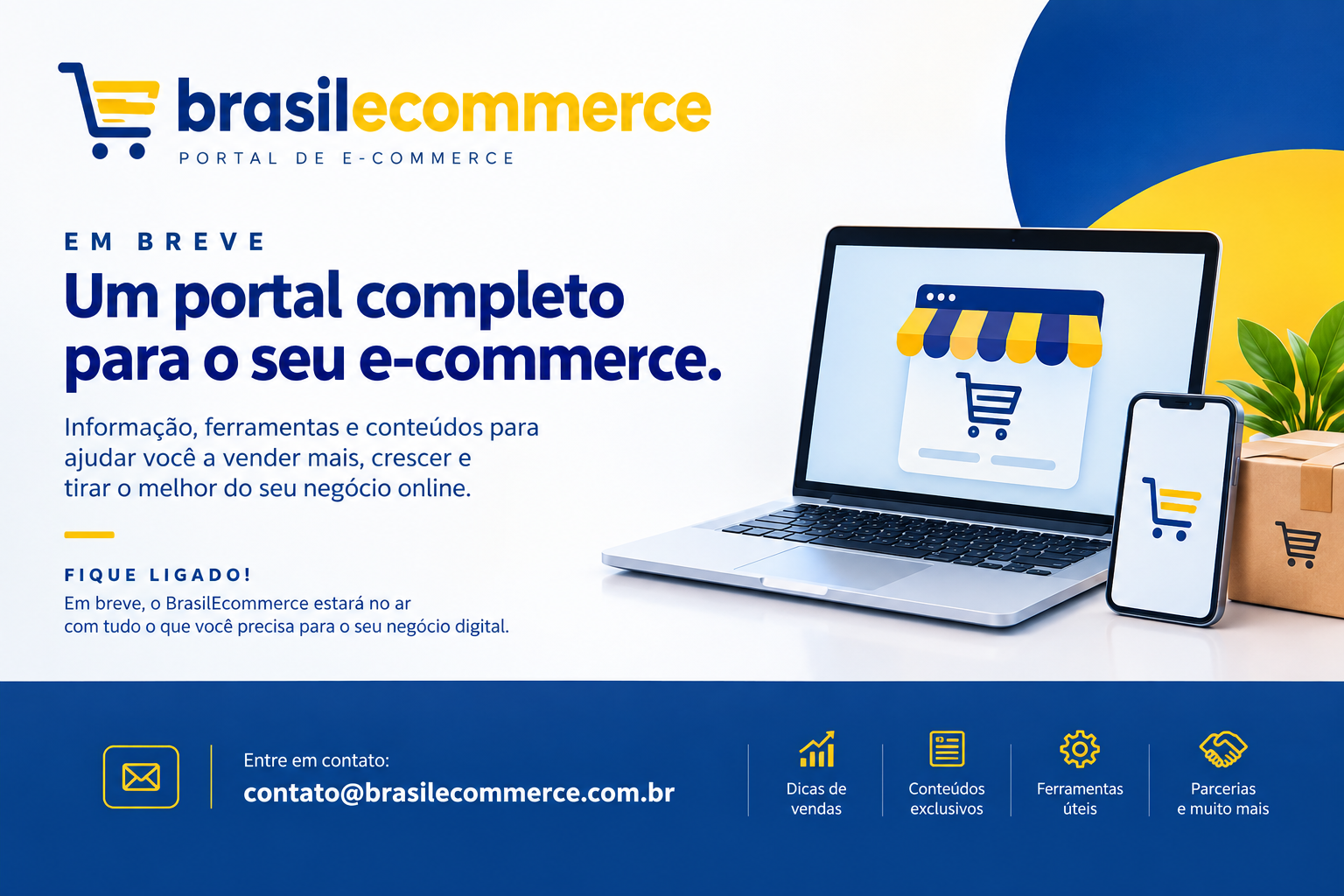 brasilecommerce
PORTAL DE E-COMMERCE

EM BREVE
Um portal completo para o seu e-commerce.

Informação, ferramentas e conteúdos para ajudar você a vender mais, crescer e tirar o melhor do seu negócio online.

FIQUE LIGADO!
Em breve, o BrasilEcommerce estará no ar com tudo o que você precisa para o seu negócio digital.

Entre em contato:
contato@brasilecommerce.com.br

Dicas de vendas

Conteúdos exclusivos

Ferramentas úteis

Parcerias e muito mais